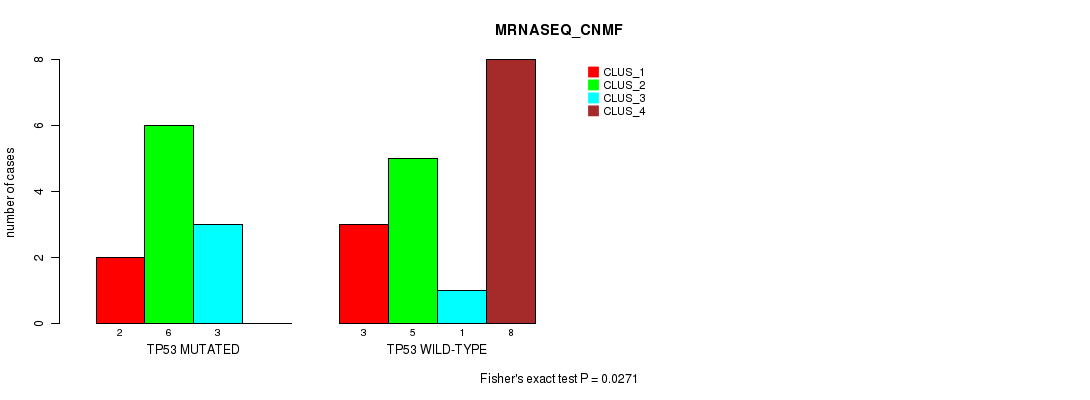 MRNASEQ_CNMF

number of cases

0
2
4
6
8

CLUS_1
CLUS_2
CLUS_3
CLUS_4

2 6 3
TP53 MUTATED

3 5 1 8
TP53 WILD-TYPE

Fisher's exact test P = 0.0271